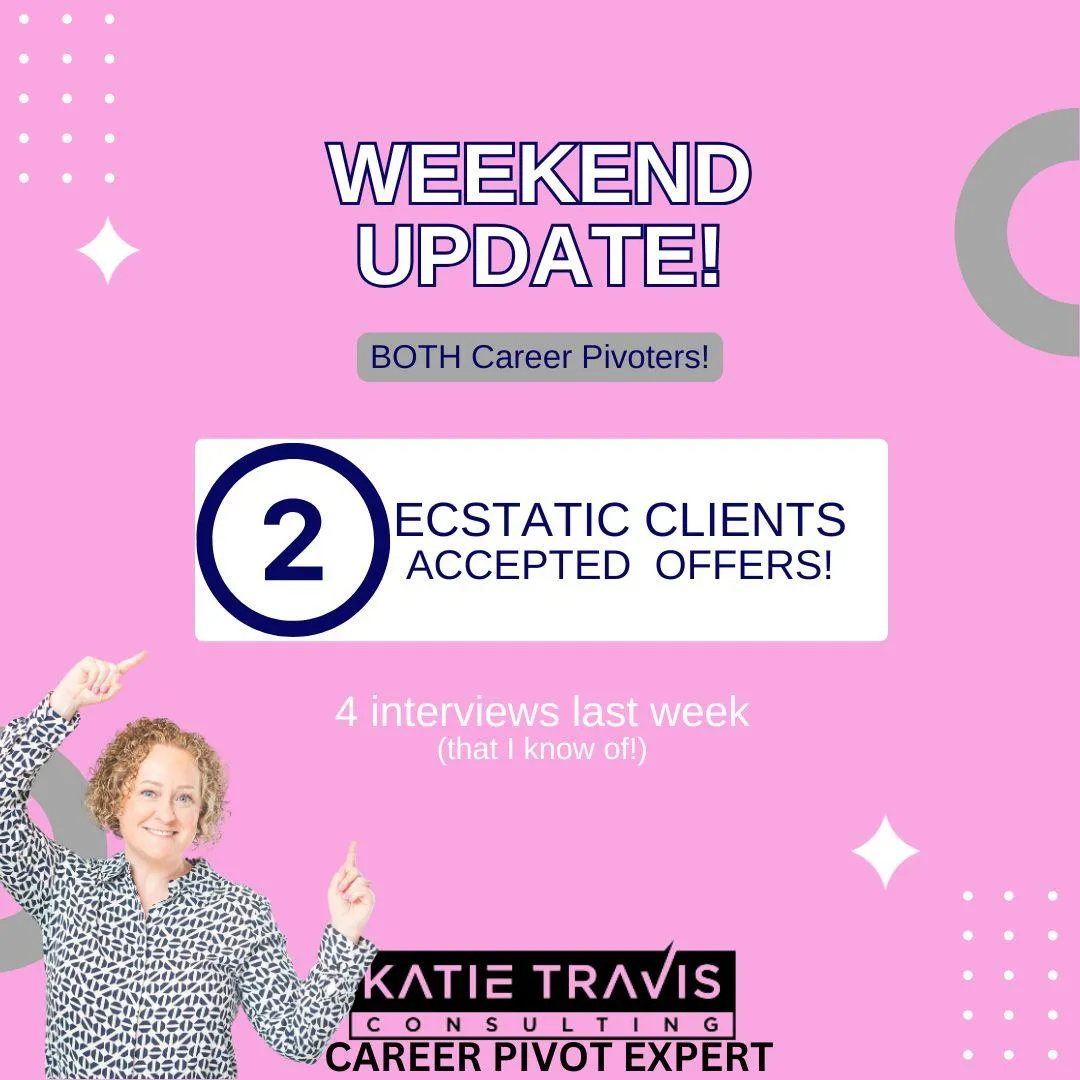 WEEKEND UPDATE!

BOTH Career Pivoters!

2 ECSTATIC CLIENTS ACCEPTED OFFERS!

4 interviews last week
(that I know of!)

KATIE TRAVIS
CONSULTING
CAREER PIVOT EXPERT